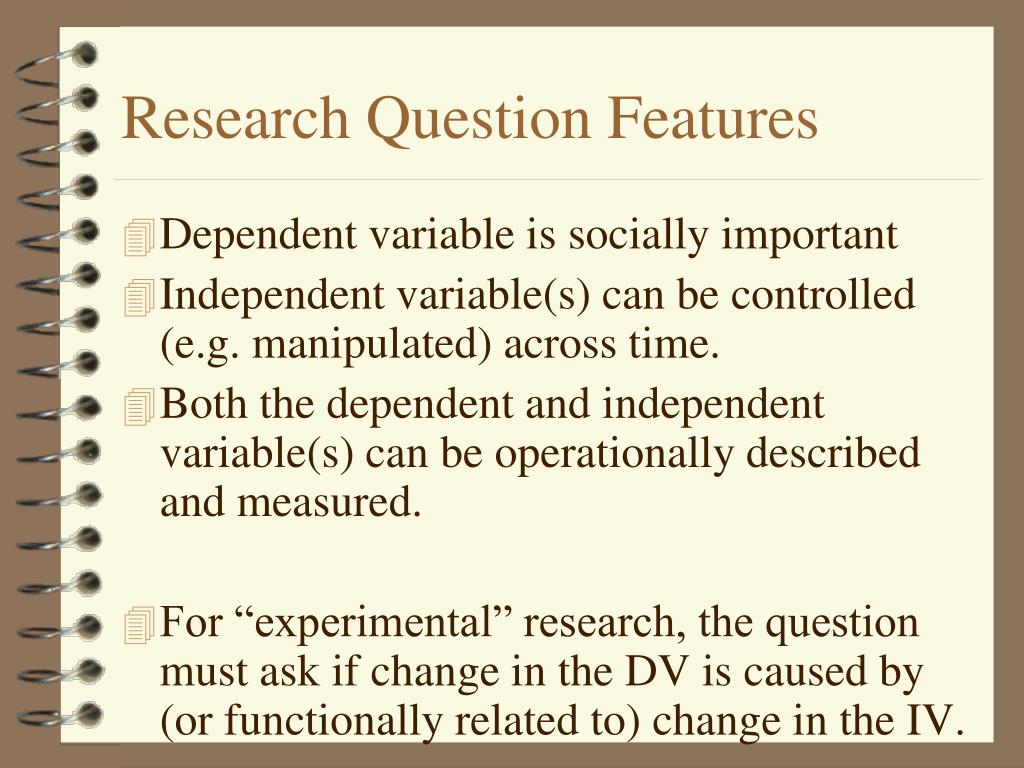 Research Question Features

Dependent variable is socially important

Independent variable(s) can be controlled (e.g. manipulated) across time.

Both the dependent and independent variable(s) can be operationally described and measured.

For “experimental” research, the question must ask if change in the DV is caused by (or functionally related to) change in the IV.